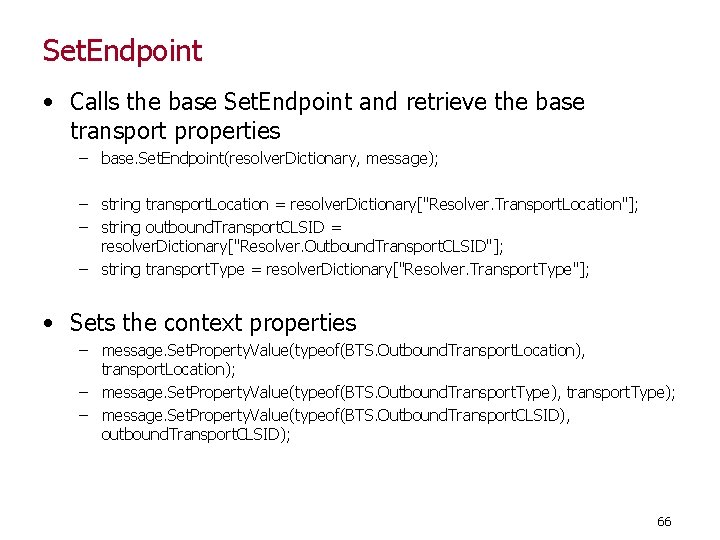 SetEndpoint

• Calls the base SetEndpoint and retrieve the base transport properties
  – base.SetEndpoint(resolverDictionary, message);

  – string transportLocation = resolverDictionary["Resolver.TransportLocation"];
  – string outboundTransportCLSID = resolverDictionary["Resolver.OutboundTransportCLSID"];
  – string transportType = resolverDictionary["Resolver.TransportType"];

• Sets the context properties
  – message.SetPropertyValue(typeof(BTS.OutboundTransportLocation), transportLocation);
  – message.SetPropertyValue(typeof(BTS.OutboundTransportType), transportType);
  – message.SetPropertyValue(typeof(BTS.OutboundTransportCLSID), outboundTransportCLSID);

66